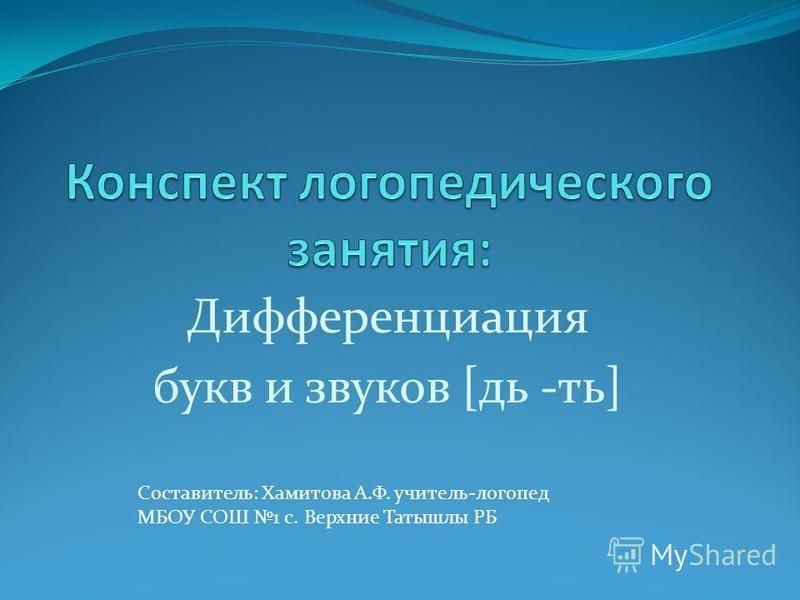 Конспект логопедического занятия:

Дифференциация букв и звуков [дь -ть]

Составитель: Хамитова А.Ф. учитель-логопед МБОУ СОШ №1 с. Верхние Татышлы РБ

MyShared